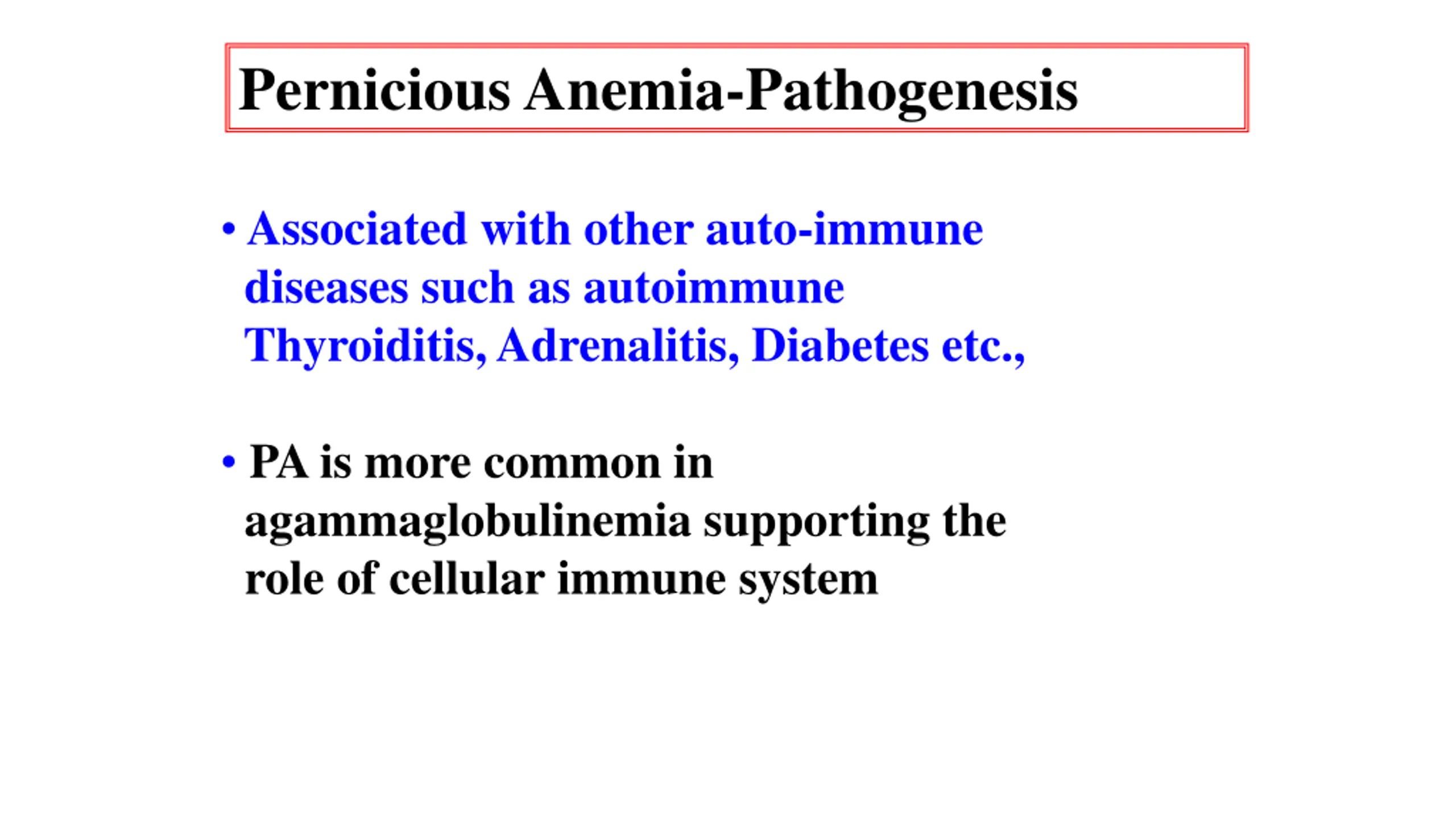 Pernicious Anemia-Pathogenesis

• Associated with other auto-immune diseases such as autoimmune Thyroiditis, Adrenalitis, Diabetes etc.,

• PA is more common in agammaglobulinemia supporting the role of cellular immune system